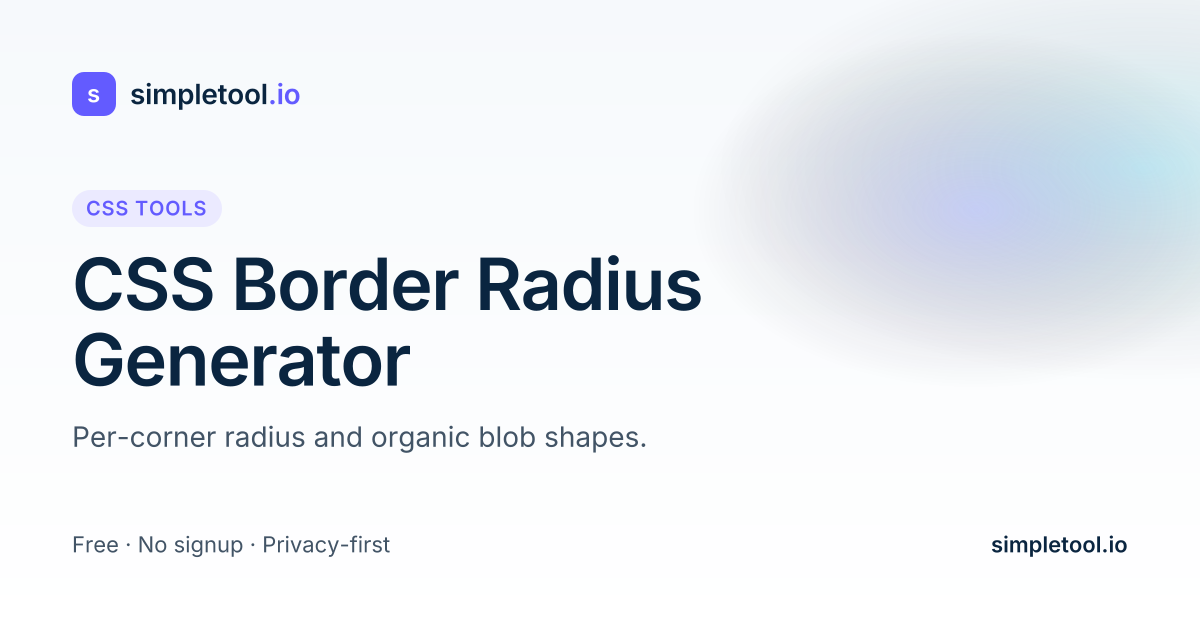 s simpletool.io

CSS TOOLS

CSS Border Radius Generator

Per-corner radius and organic blob shapes.

Free · No signup · Privacy-first

simpletool.io